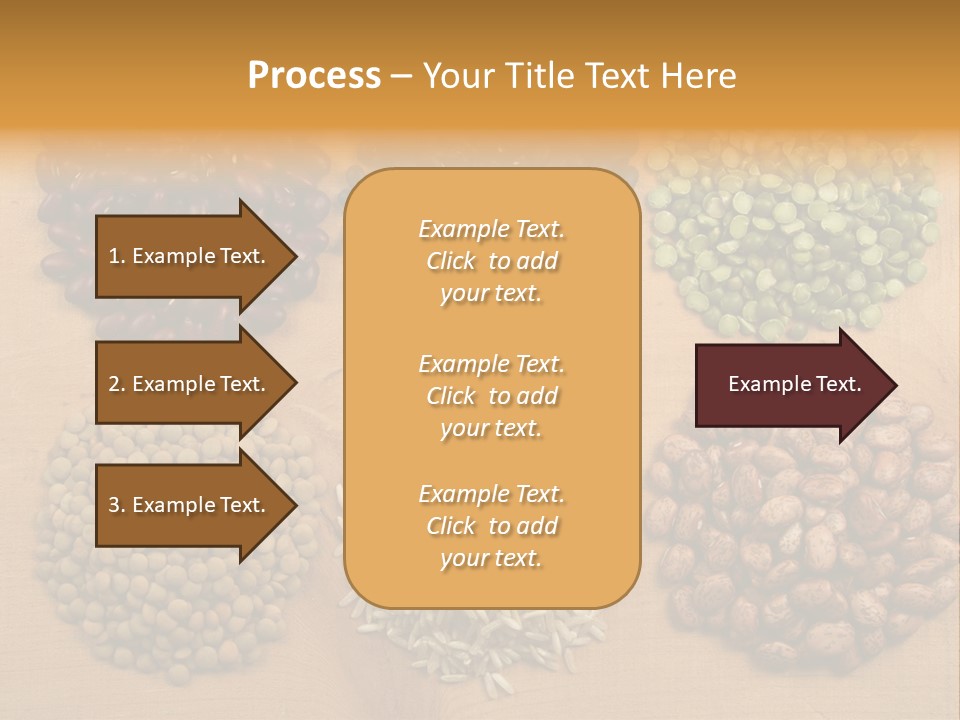 Process – Your Title Text Here

1. Example Text.

2. Example Text.

3. Example Text.

Example Text. Click to add your text.

Example Text. Click to add your text.

Example Text. Click to add your text.

Example Text.